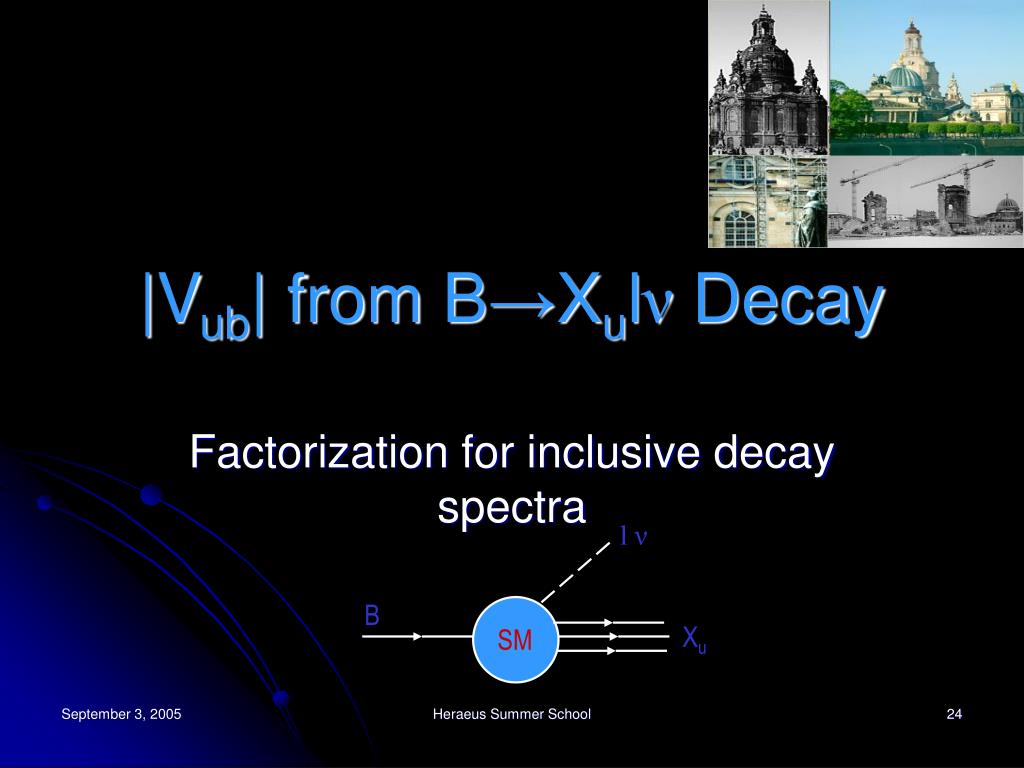 $|V_{ub}|$ from $B \to X_u l \nu$ Decay

Factorization for inclusive decay spectra

$l\,\nu$

B

SM

$X_u$

September 3, 2005

Heraeus Summer School

24